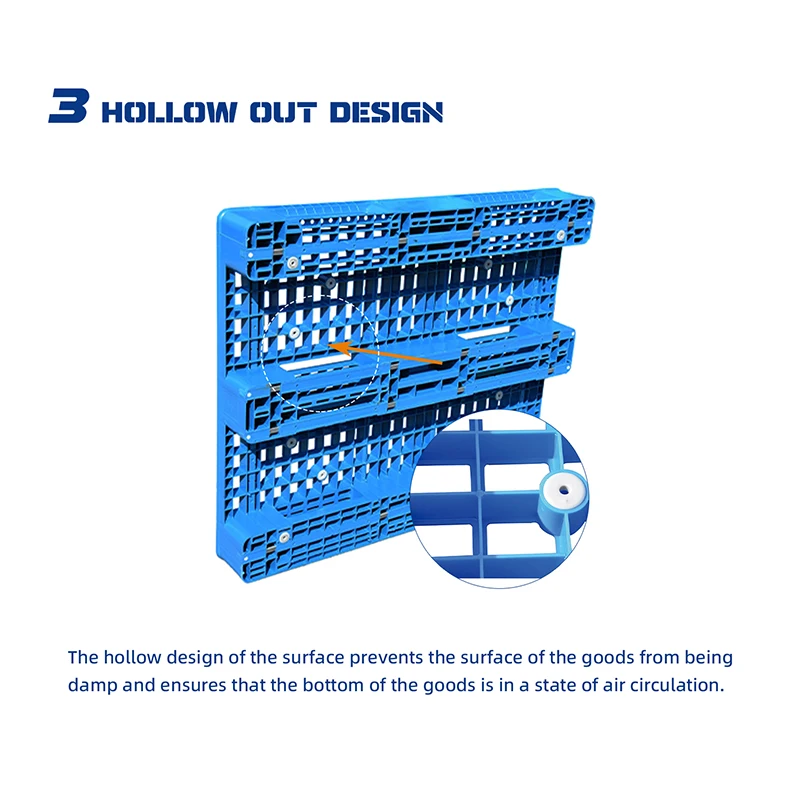 3 HOLLOW OUT DESIGN

The hollow design of the surface prevents the surface of the goods from being damp and ensures that the bottom of the goods is in a state of air circulation.